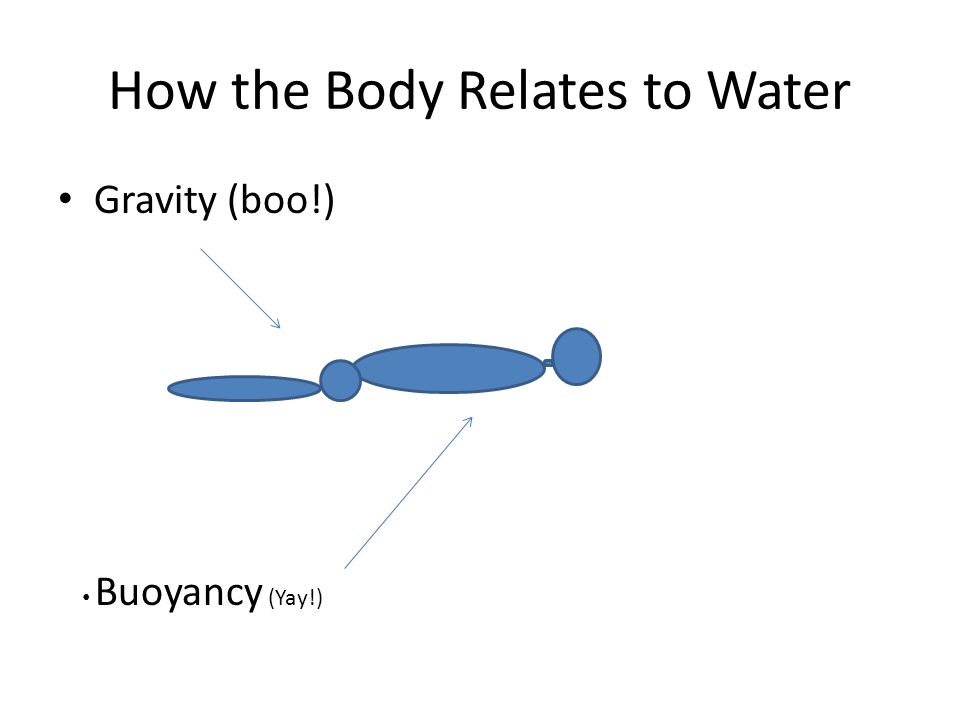 How the Body Relates to Water

• Gravity (boo!)

• Buoyancy (Yay!)